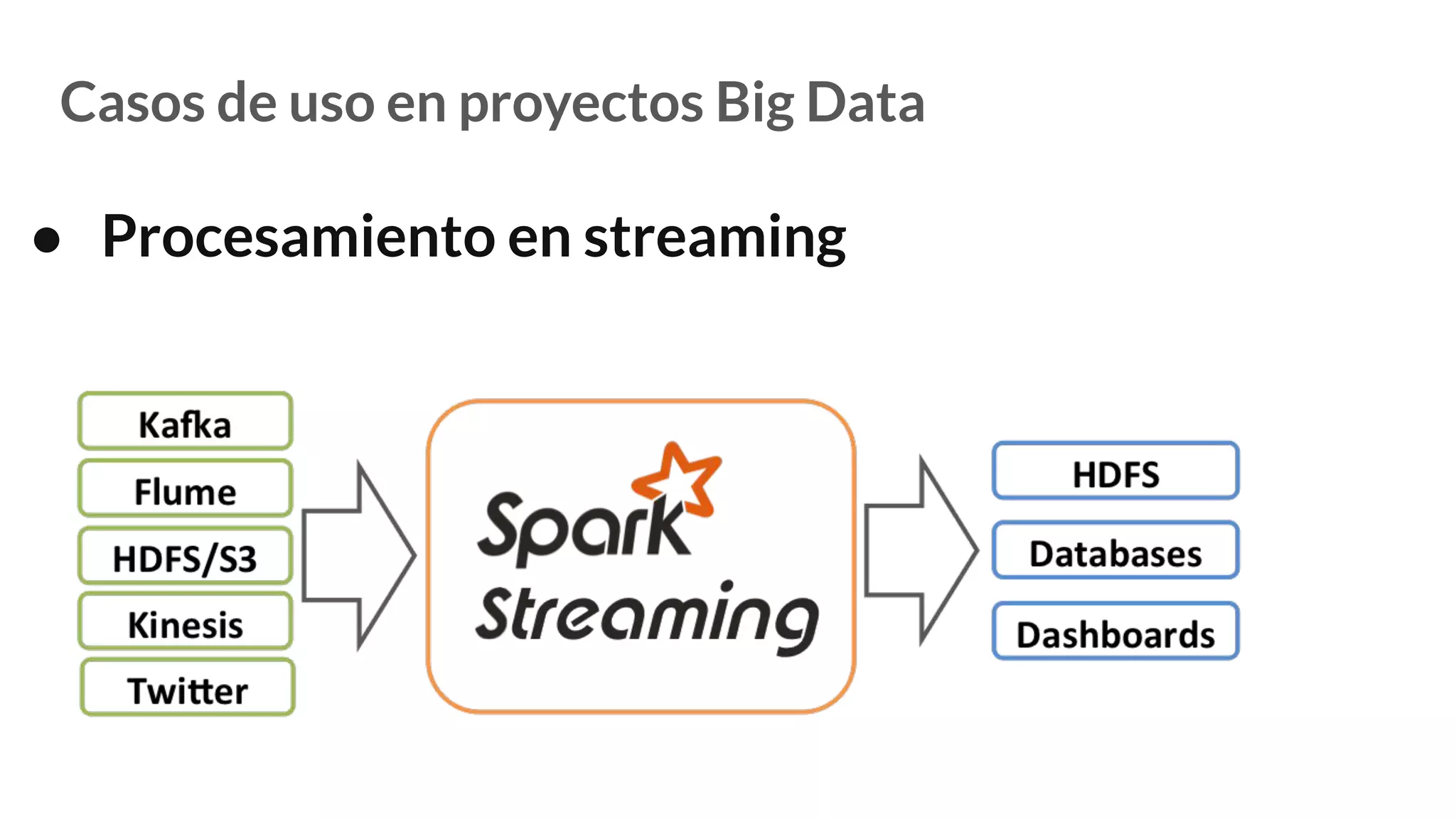 Casos de uso en proyectos Big Data

● Procesamiento en streaming

Kafka
Flume
HDFS/S3
Kinesis
Twitter

Spark Streaming

HDFS
Databases
Dashboards